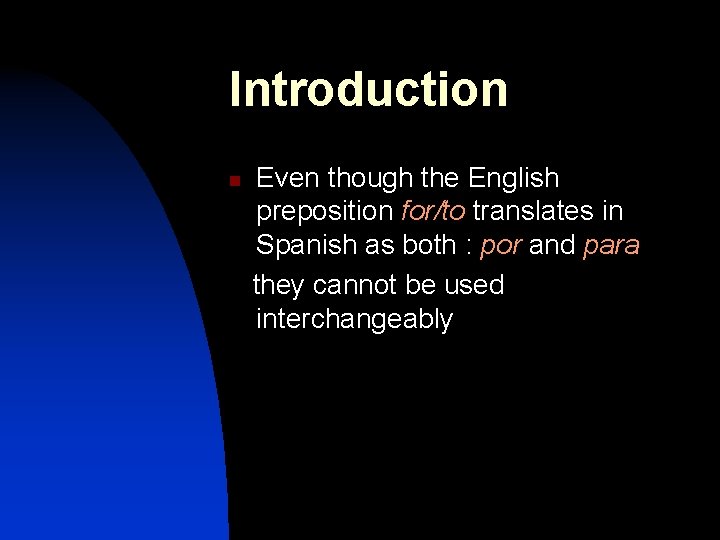 Introduction

Even though the English preposition for/to translates in Spanish as both : por and para

they cannot be used interchangeably